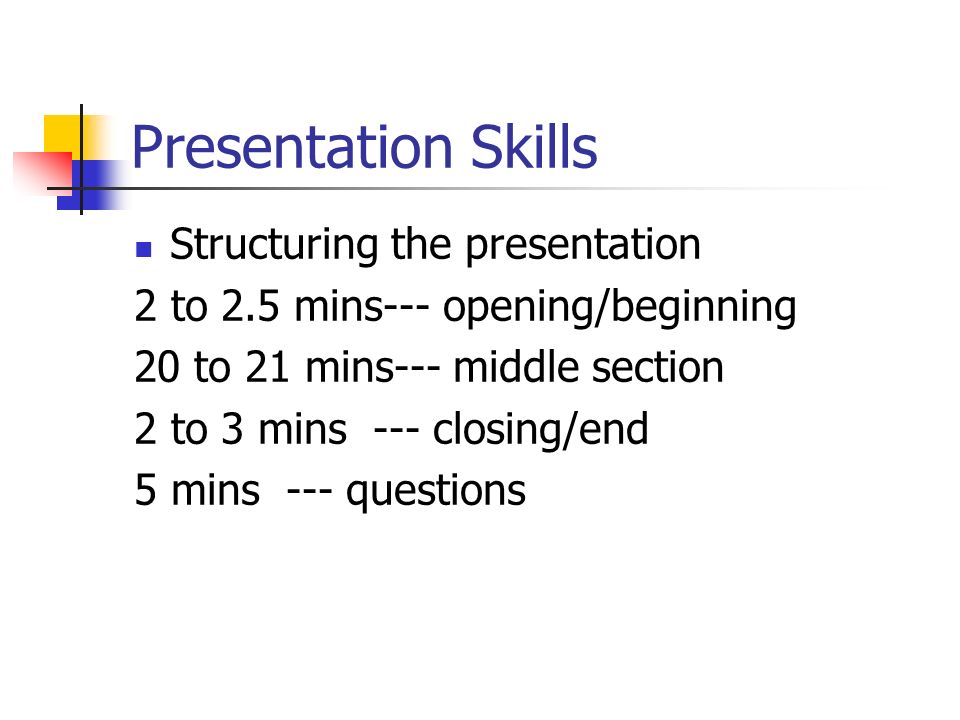 Presentation Skills

- Structuring the presentation

2 to 2.5 mins--- opening/beginning

20 to 21 mins--- middle section

2 to 3 mins --- closing/end

5 mins --- questions